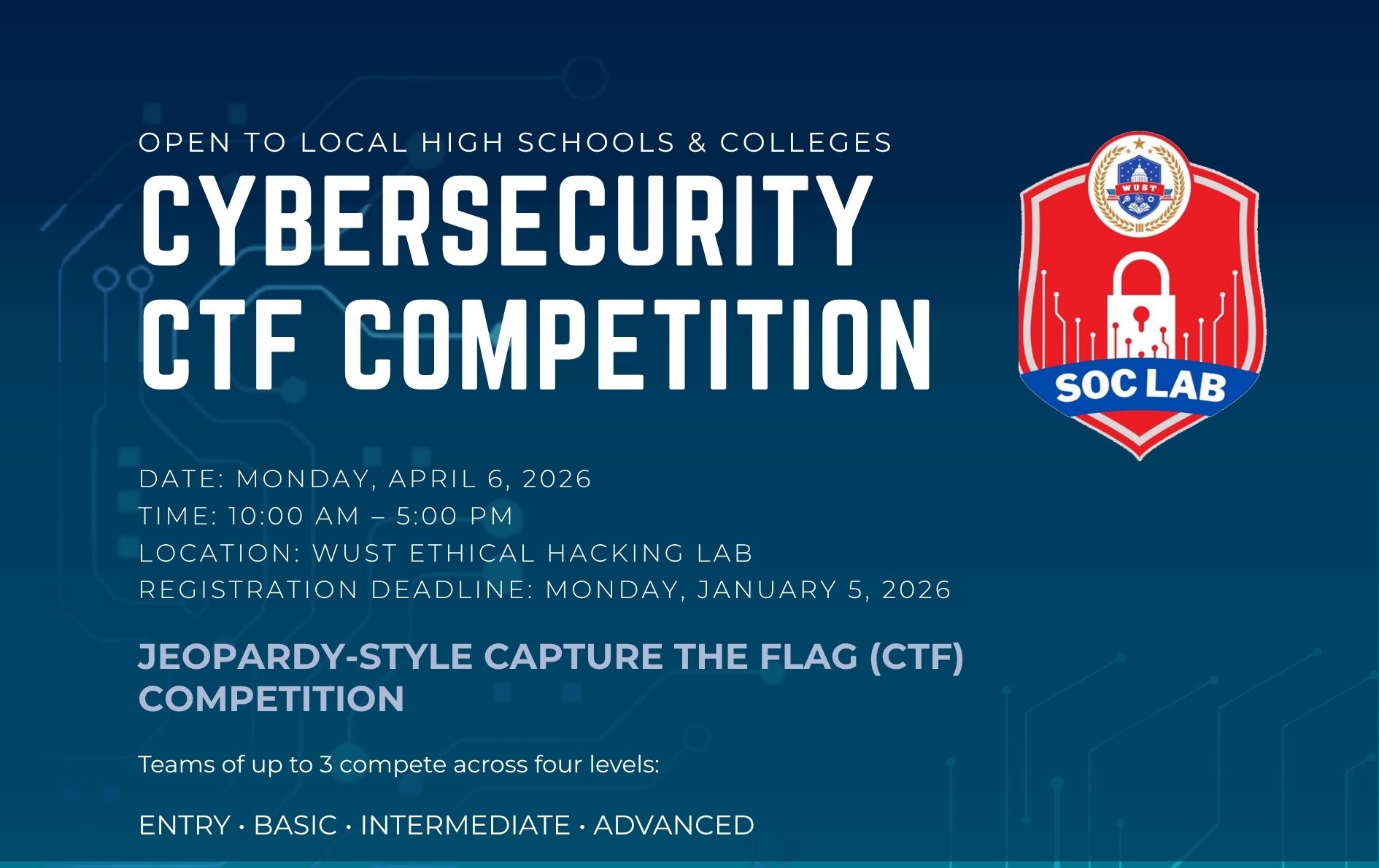 OPEN TO LOCAL HIGH SCHOOLS & COLLEGES
CYBERSECURITY CTF COMPETITION

WUST
SOC LAB

DATE: MONDAY, APRIL 6, 2026
TIME: 10:00 AM – 5:00 PM
LOCATION: WUST ETHICAL HACKING LAB
REGISTRATION DEADLINE: MONDAY, JANUARY 5, 2026

JEOPARDY-STYLE CAPTURE THE FLAG (CTF) COMPETITION

Teams of up to 3 compete across four levels:

ENTRY · BASIC · INTERMEDIATE · ADVANCED